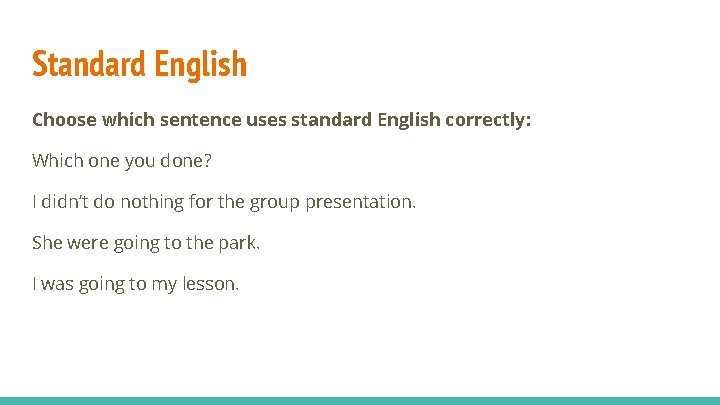 Standard English

Choose which sentence uses standard English correctly:

Which one you done?

I didn't do nothing for the group presentation.

She were going to the park.

I was going to my lesson.